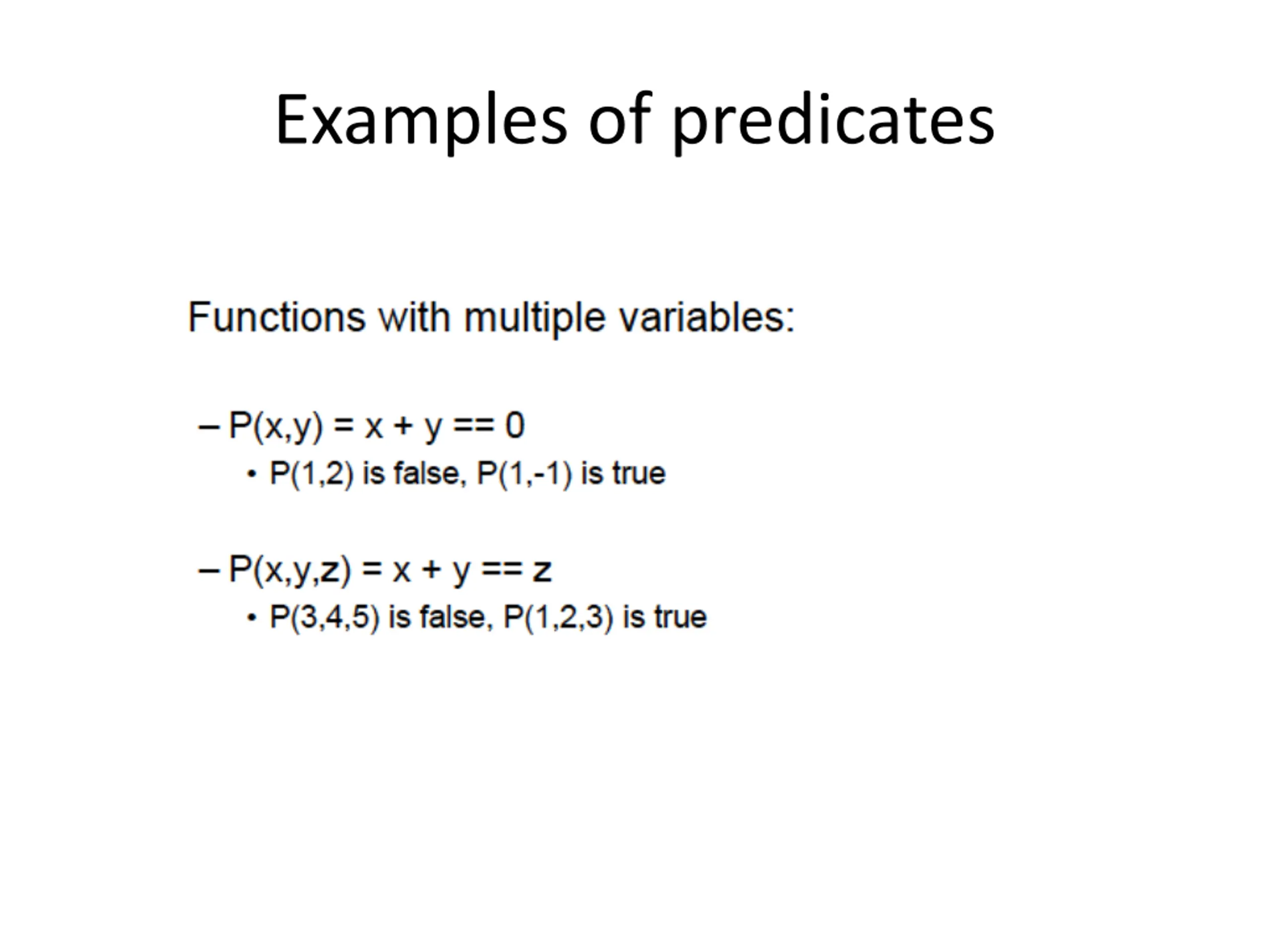 Examples of predicates

Functions with multiple variables:

– P(x,y) = x + y == 0
• P(1,2) is false, P(1,-1) is true

– P(x,y,z) = x + y == z
• P(3,4,5) is false, P(1,2,3) is true